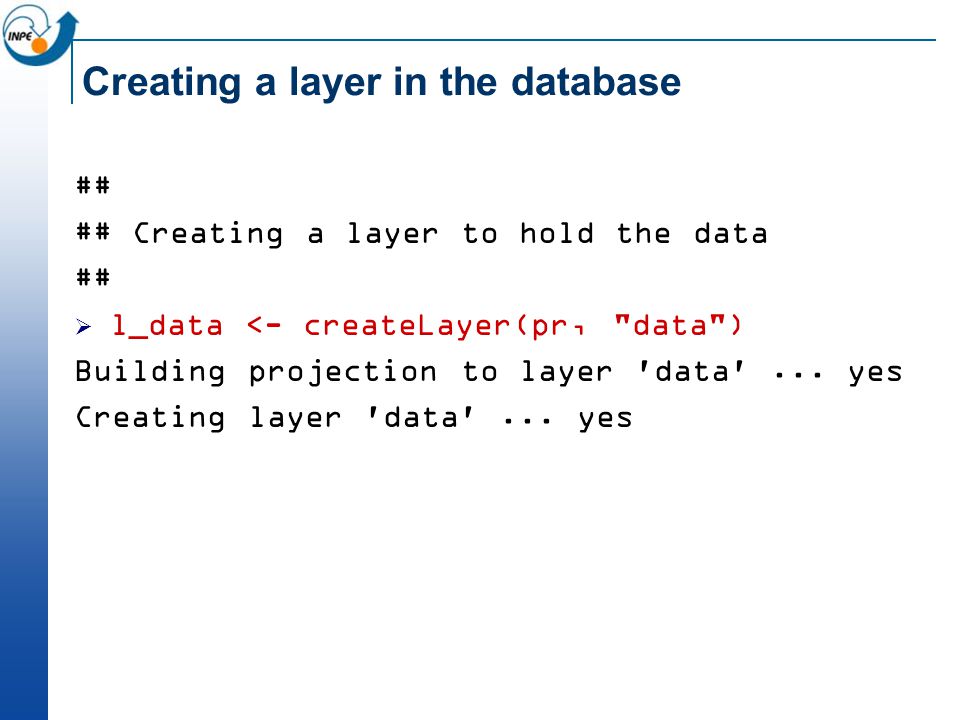 INPE

Creating a layer in the database

##
## Creating a layer to hold the data
##
➢ l_data <- createLayer(pr, "data")
Building projection to layer 'data' ... yes
Creating layer 'data' ... yes